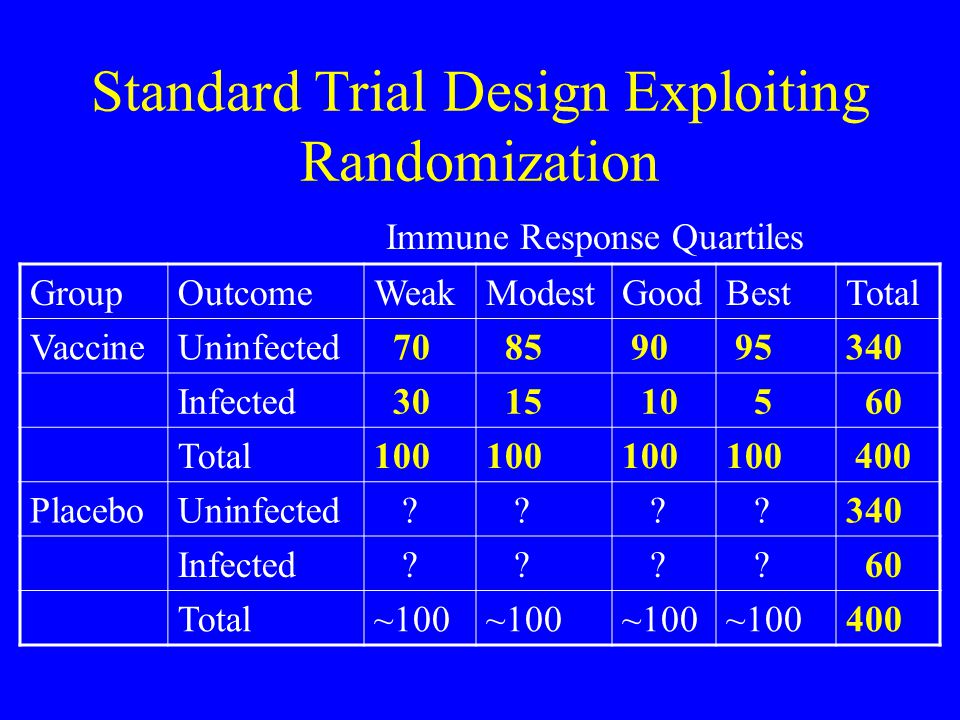 Standard Trial Design Exploiting Randomization

Immune Response Quartiles

| Group | Outcome | Weak | Modest | Good | Best | Total |
|---|---|---|---|---|---|---|
| Vaccine | Uninfected | 70 | 85 | 90 | 95 | 340 |
| | Infected | 30 | 15 | 10 | 5 | 60 |
| | Total | 100 | 100 | 100 | 100 | 400 |
| Placebo | Uninfected | ? | ? | ? | ? | 340 |
| | Infected | ? | ? | ? | ? | 60 |
| | Total | ~100 | ~100 | ~100 | ~100 | 400 |